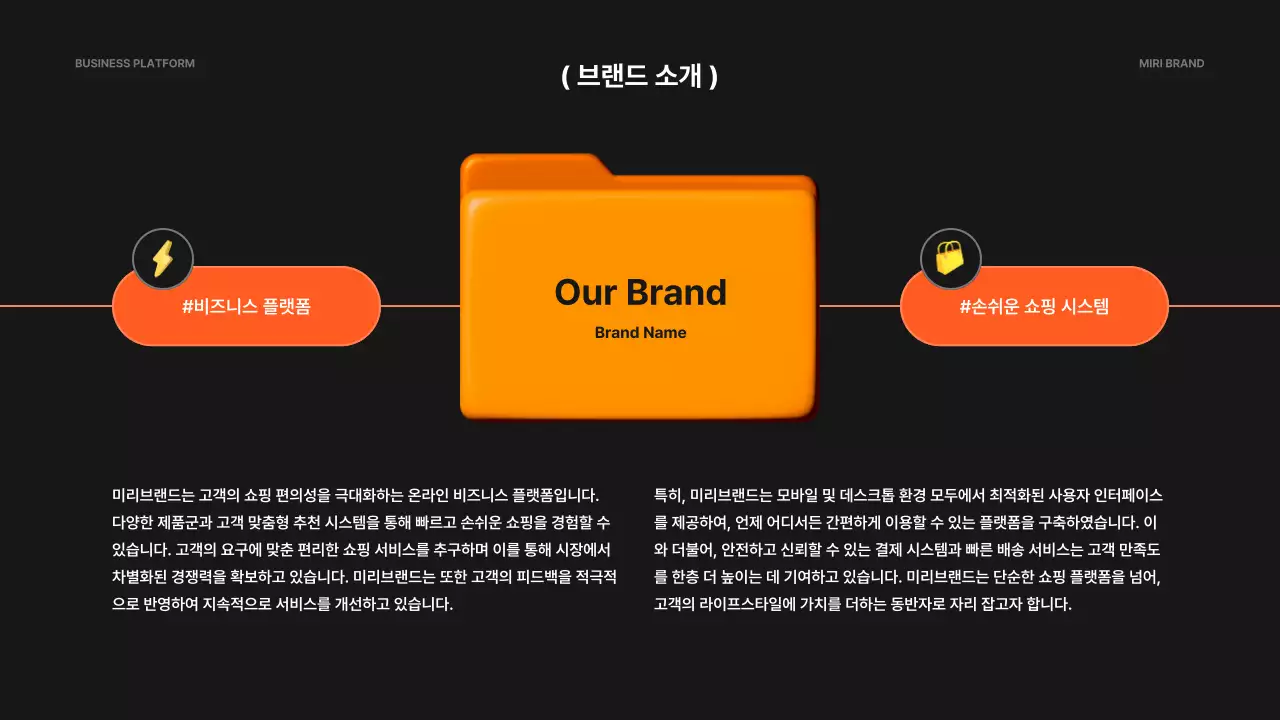 BUSINESS PLATFORM

( 브랜드 소개 )

MIRI BRAND

#비즈니스 플랫폼

Our Brand

Brand Name

#손쉬운 쇼핑 시스템

미리브랜드는 고객의 쇼핑 편의성을 극대화하는 온라인 비즈니스 플랫폼입니다. 다양한 제품군과 고객 맞춤형 추천 시스템을 통해 빠르고 손쉬운 쇼핑을 경험할 수 있습니다. 고객의 요구에 맞춘 편리한 쇼핑 서비스를 추구하며 이를 통해 시장에서 차별화된 경쟁력을 확보하고 있습니다. 미리브랜드는 또한 고객의 피드백을 적극적으로 반영하여 지속적으로 서비스를 개선하고 있습니다.

특히, 미리브랜드는 모바일 및 데스크톱 환경 모두에서 최적화된 사용자 인터페이스를 제공하여, 언제 어디서든 간편하게 이용할 수 있는 플랫폼을 구축하였습니다. 이와 더불어, 안전하고 신뢰할 수 있는 결제 시스템과 빠른 배송 서비스는 고객 만족도를 한층 더 높이는 데 기여하고 있습니다. 미리브랜드는 단순한 쇼핑 플랫폼을 넘어, 고객의 라이프스타일에 가치를 더하는 동반자로 자리 잡고자 합니다.